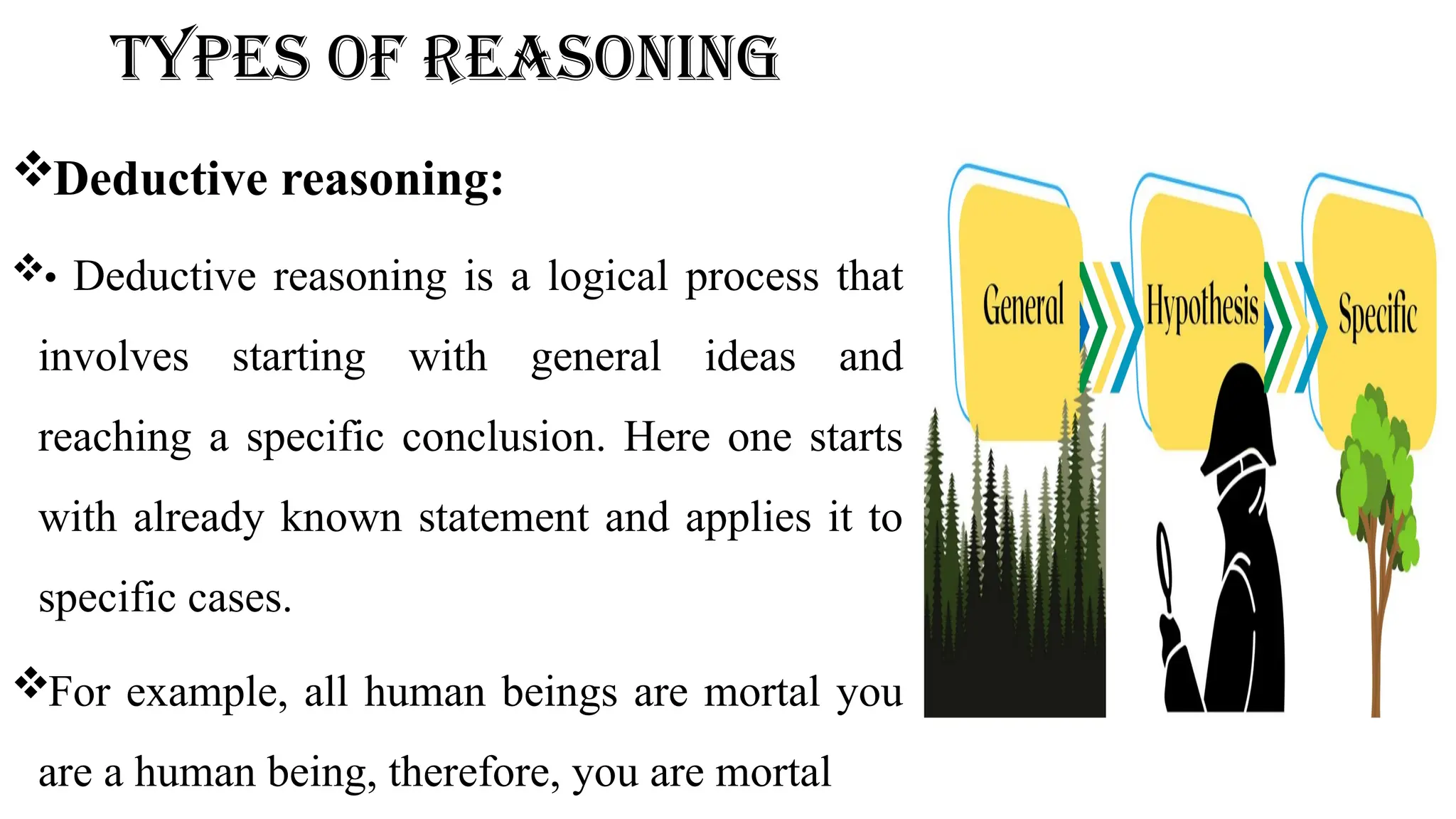 TYPES OF REASONING

❖Deductive reasoning:

❖• Deductive reasoning is a logical process that involves starting with general ideas and reaching a specific conclusion. Here one starts with already known statement and applies it to specific cases.

❖For example, all human beings are mortal you are a human being, therefore, you are mortal

General

Hypothesis

Specific